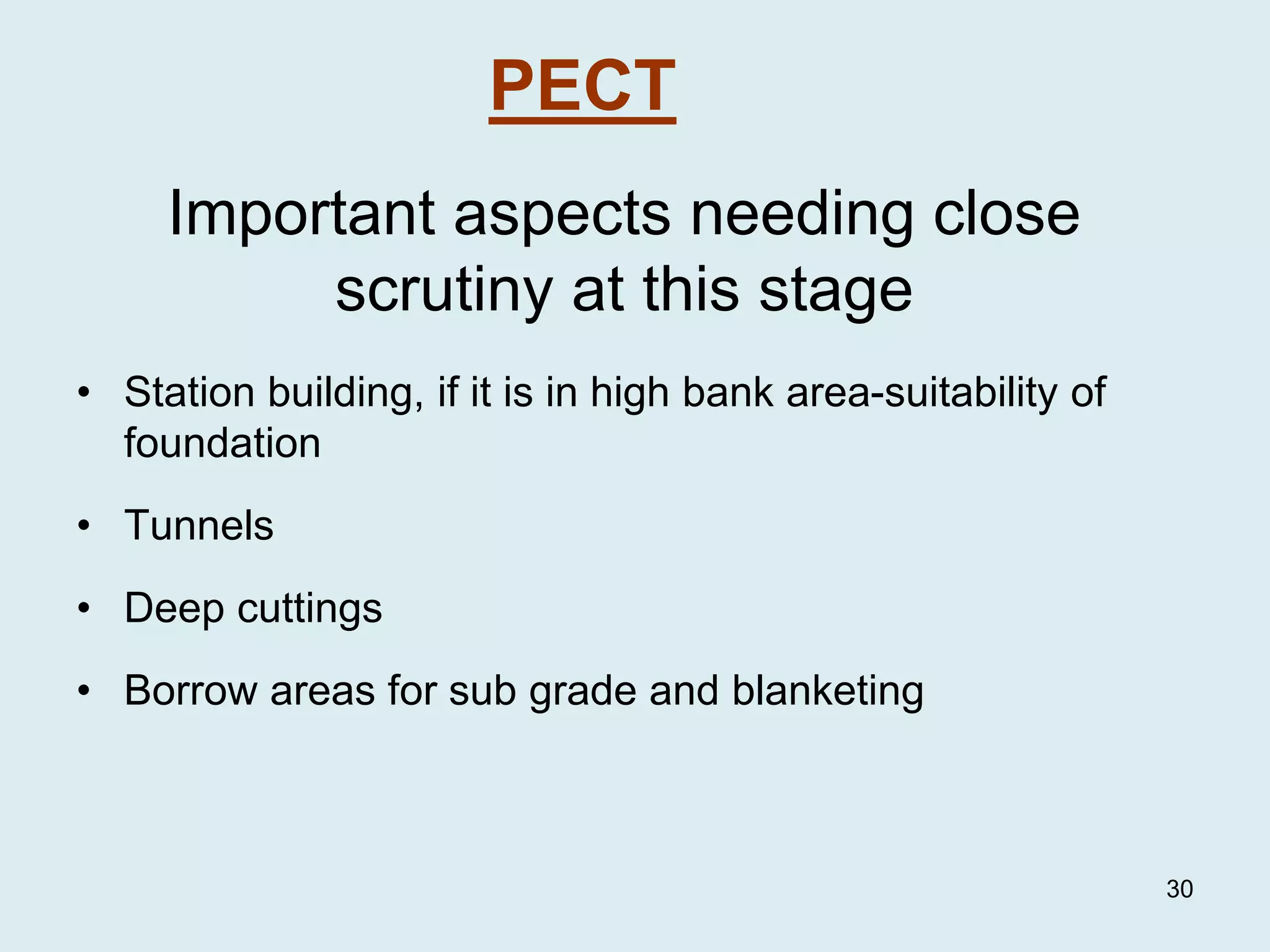 PECT

Important aspects needing close scrutiny at this stage

• Station building, if it is in high bank area-suitability of foundation

• Tunnels

• Deep cuttings

• Borrow areas for sub grade and blanketing

30